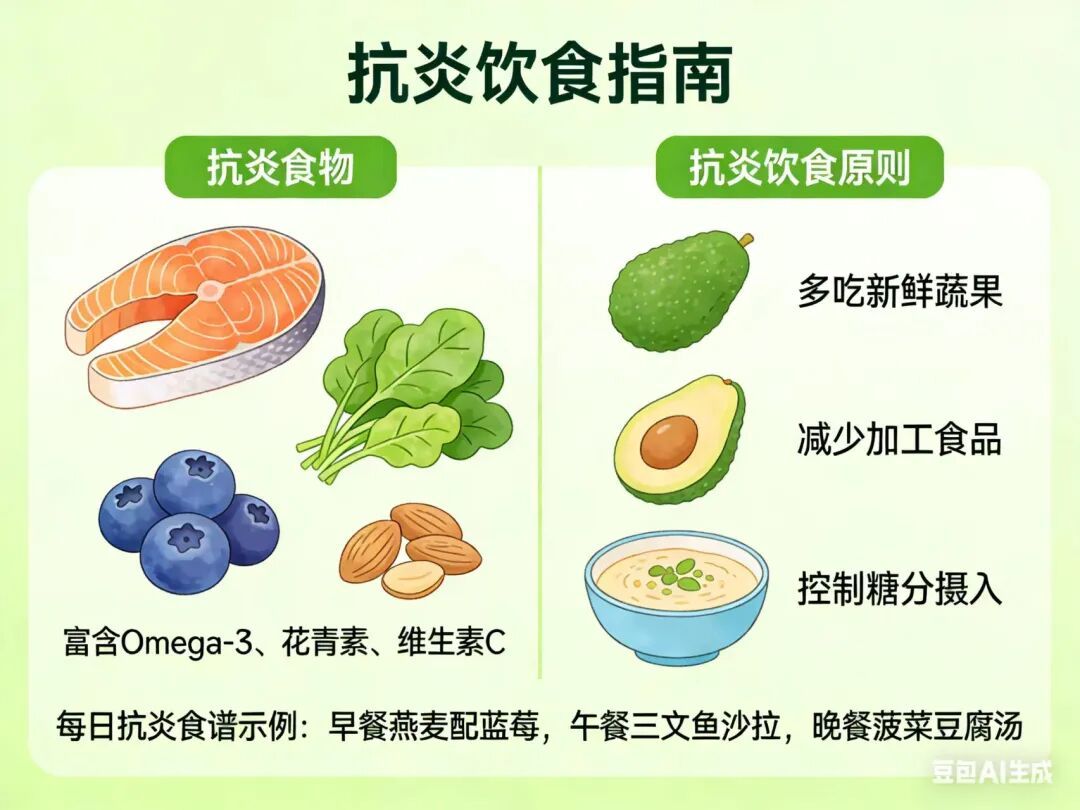 抗炎饮食指南

抗炎食物

富含Omega-3、花青素、维生素C

抗炎饮食原则

多吃新鲜蔬果

减少加工食品

控制糖分摄入

每日抗炎食谱示例：早餐燕麦配蓝莓，午餐三文鱼沙拉，晚餐菠菜豆腐汤

豆包AI生成